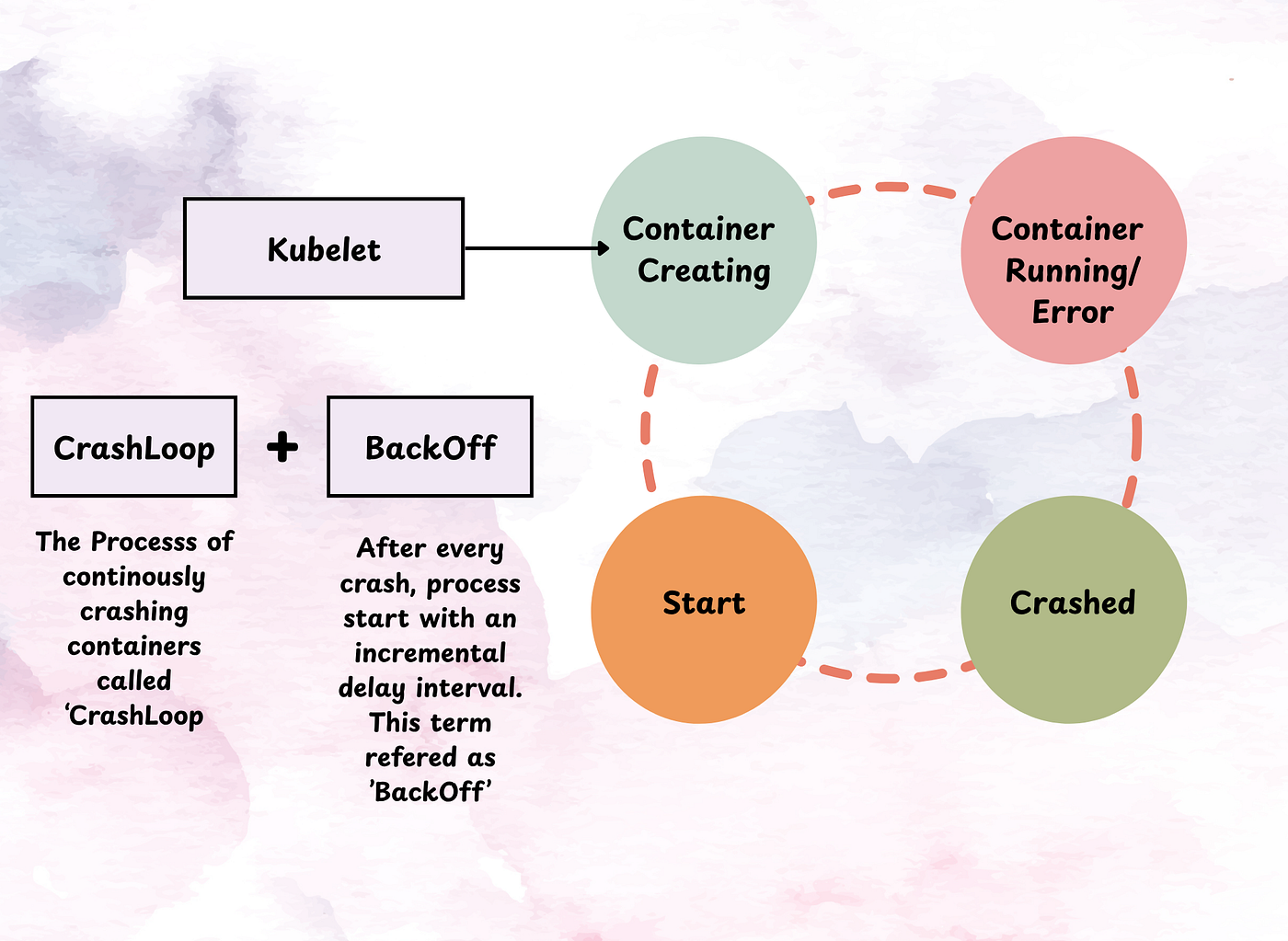 Kubelet

Container Creating

Container Running/ Error

CrashLoop

+

BackOff

The Processs of continously crashing containers called ‘CrashLoop

After every crash, process start with an incremental delay interval. This term refered as ’BackOff’

Start

Crashed